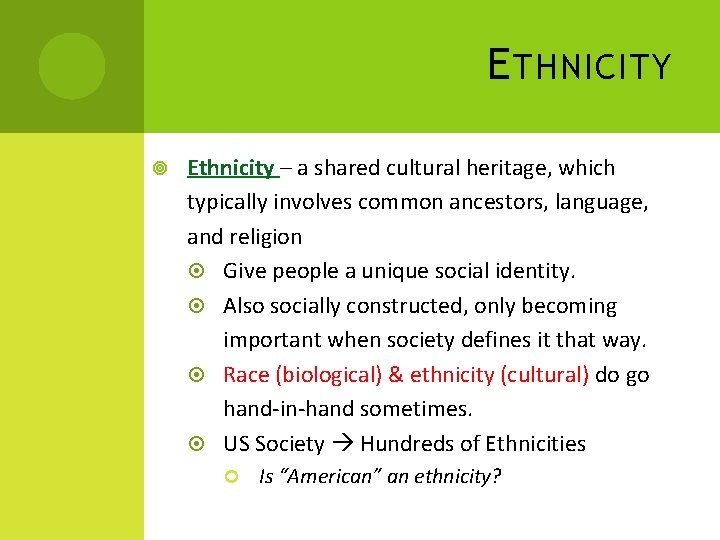 ETHNICITY

Ethnicity – a shared cultural heritage, which typically involves common ancestors, language, and religion

Give people a unique social identity.

Also socially constructed, only becoming important when society defines it that way.

Race (biological) & ethnicity (cultural) do go hand-in-hand sometimes.

US Society → Hundreds of Ethnicities

Is "American" an ethnicity?